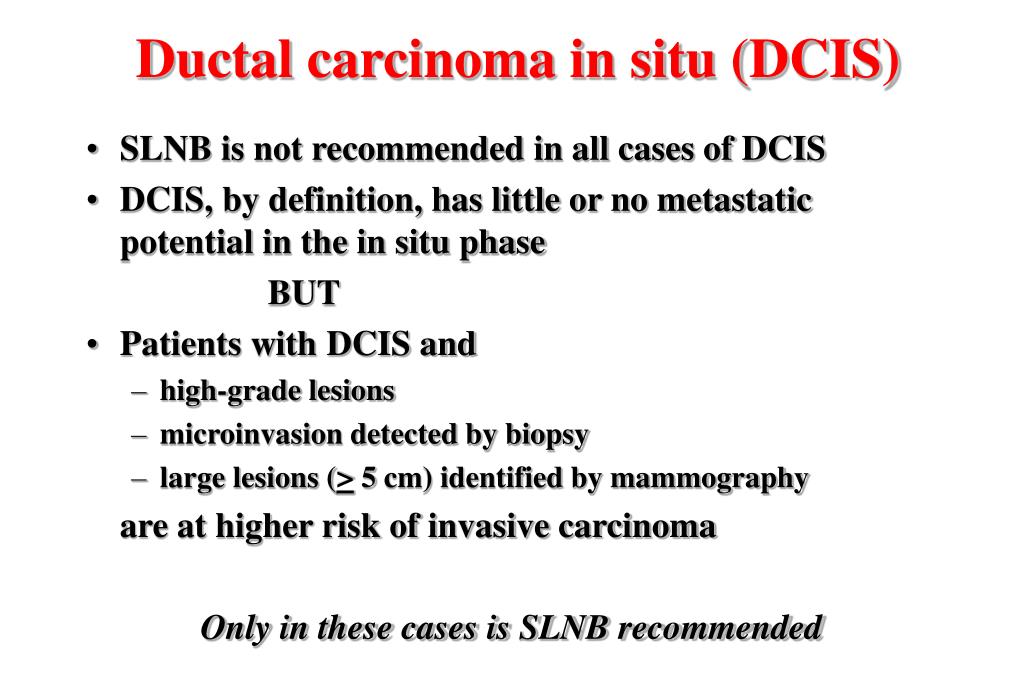 Ductal carcinoma in situ (DCIS)

• SLNB is not recommended in all cases of DCIS
• DCIS, by definition, has little or no metastatic potential in the in situ phase

BUT

• Patients with DCIS and
– high-grade lesions
– microinvasion detected by biopsy
– large lesions ($\geq$ 5 cm) identified by mammography

are at higher risk of invasive carcinoma

Only in these cases is SLNB recommended